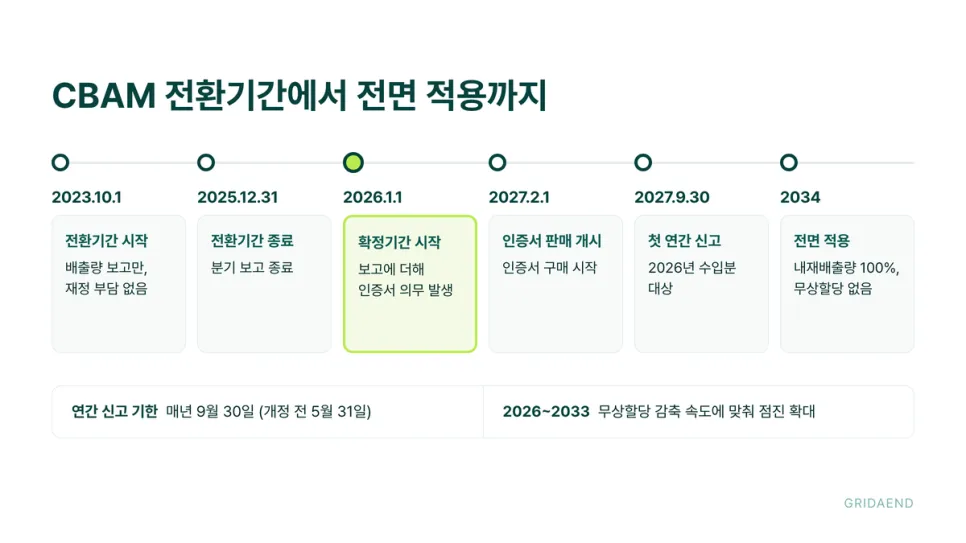 CBAM 전환기간에서 전면 적용까지

2023.10.1
전환기간 시작
배출량 보고만, 재정 부담 없음

2025.12.31
전환기간 종료
분기 보고 종료

2026.1.1
확정기간 시작
보고에 더해 인증서 의무 발생

2027.2.1
인증서 판매 개시
인증서 구매 시작

2027.9.30
첫 연간 신고
2026년 수입분 대상

2034
전면 적용
내재배출량 100%, 무상할당 없음

연간 신고 기한 매년 9월 30일 (개정 전 5월 31일)

2026~2033 무상할당 감축 속도에 맞춰 점진 확대

GRIDAEND